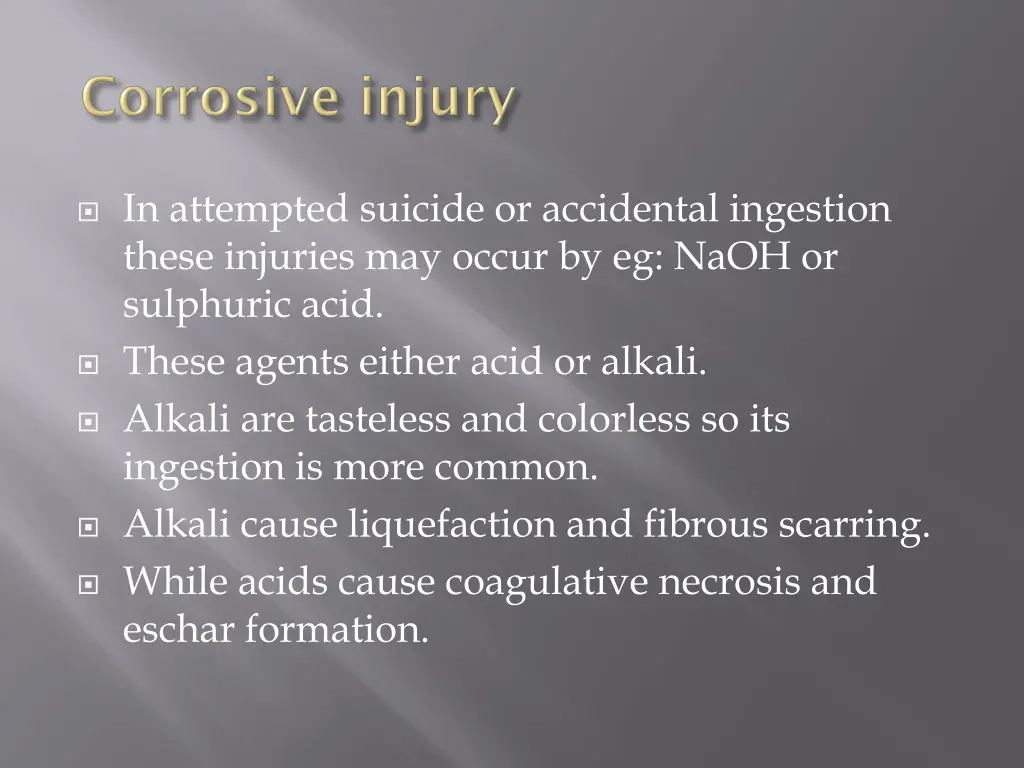 Corrosive injury

In attempted suicide or accidental ingestion these injuries may occur by eg: NaOH or sulphuric acid.

These agents either acid or alkali.

Alkali are tasteless and colorless so its ingestion is more common.

Alkali cause liquefaction and fibrous scarring.

While acids cause coagulative necrosis and eschar formation.